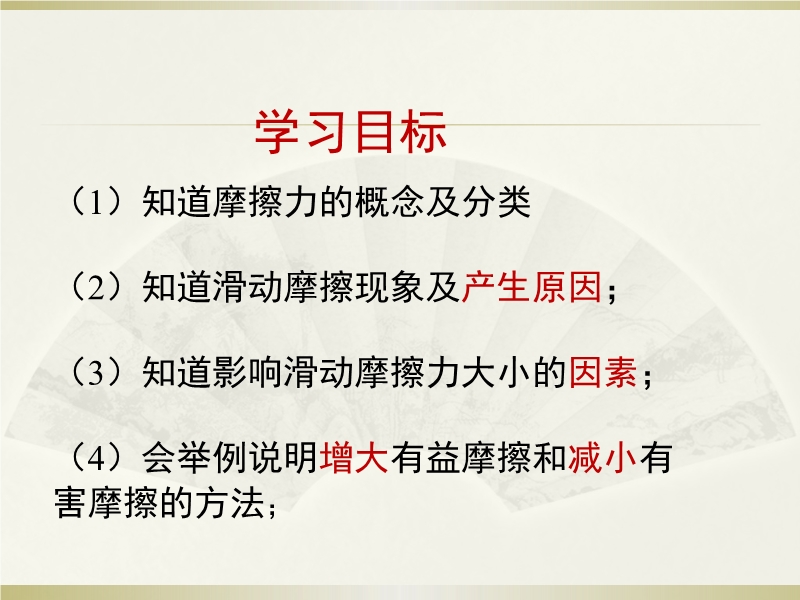 学习目标

（1）知道摩擦力的概念及分类

（2）知道滑动摩擦现象及产生原因；

（3）知道影响滑动摩擦力大小的因素；

（4）会举例说明增大有益摩擦和减小有害摩擦的方法；